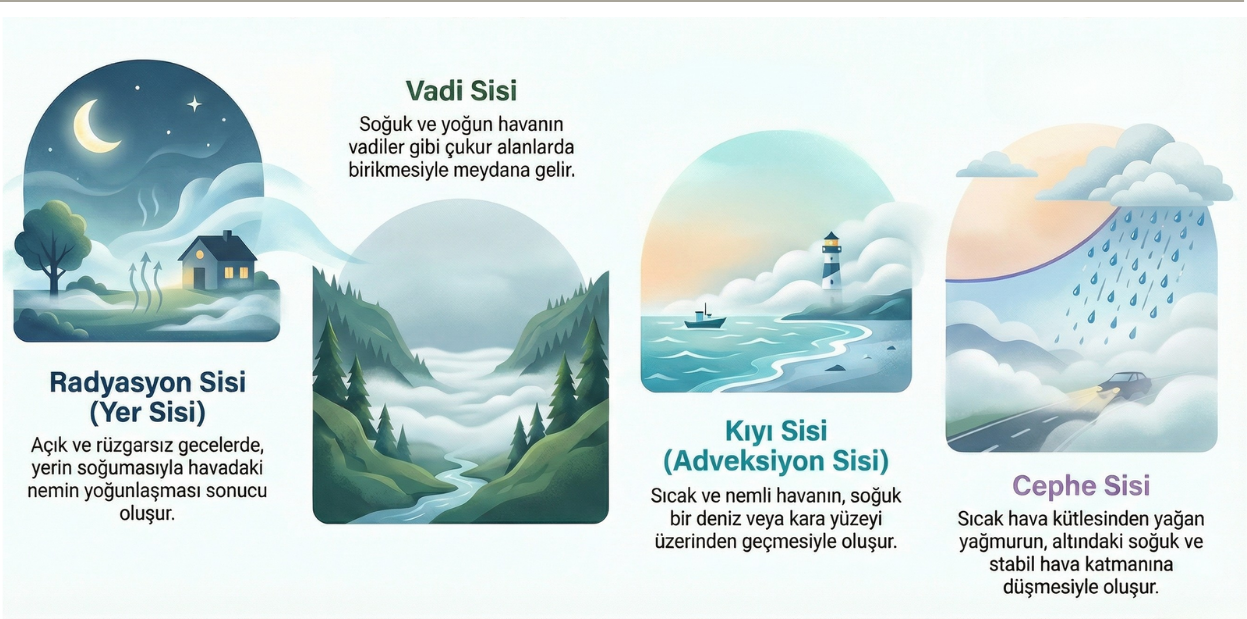 Radyasyon Sisi
(Yer Sisi)

Açık ve rüzgarsız gecelerde, yerin soğumasıyla havadaki nemin yoğunlaşması sonucu oluşur.

Vadi Sisi

Soğuk ve yoğun havanın vadiler gibi çukur alanlarda birikmesiyle meydana gelir.

Kıyı Sisi
(Adveksiyon Sisi)

Sıcak ve nemli havanın, soğuk bir deniz veya kara yüzeyi üzerinden geçmesiyle oluşur.

Cephe Sisi

Sıcak hava kütlesinden yağan yağmurun, altındaki soğuk ve stabil hava katmanına düşmesiyle oluşur.